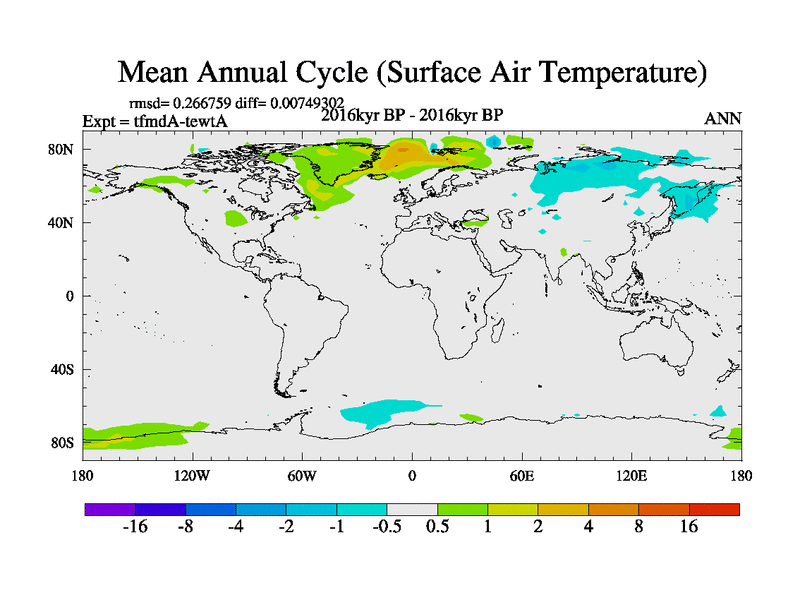 Mean Annual Cycle (Surface Air Temperature)

rmsd= 0.266759 diff= 0.00749302
Expt = tfmdA-tewtA
2016kyr BP - 2016kyr BP
ANN

80N
40N
0
40S
80S

180
120W
60W
0
60E
120E
180

-16 -8 -4 -2 -1 -0.5 0.5 1 2 4 8 16